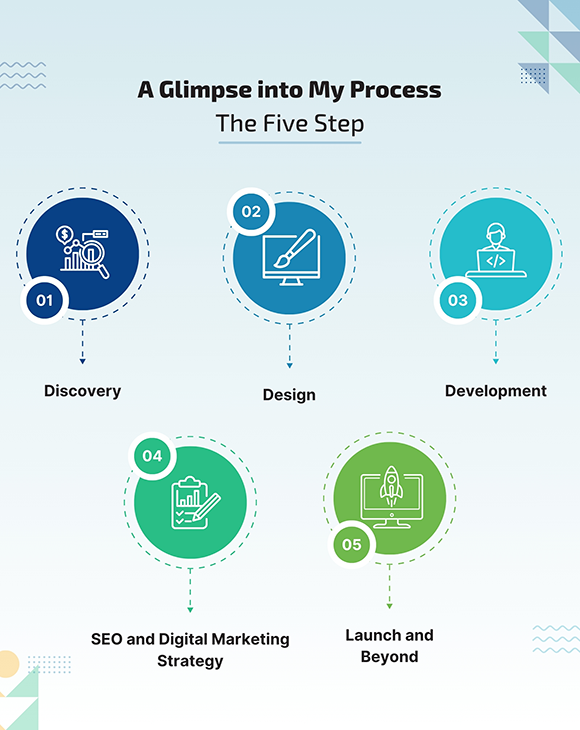 A Glimpse into My Process
The Five Step

01
Discovery

02
Design

03
Development

04
SEO and Digital Marketing Strategy

05
Launch and Beyond